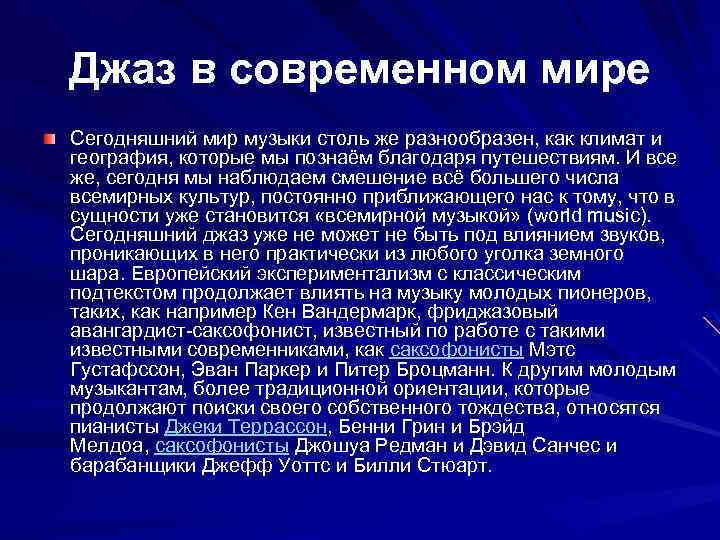 Джаз в современном мире

Сегодняшний мир музыки столь же разнообразен, как климат и география, которые мы познаём благодаря путешествиям. И все же, сегодня мы наблюдаем смешение всё большего числа всемирных культур, постоянно приближающего нас к тому, что в сущности уже становится «всемирной музыкой» (world music). Сегодняшний джаз уже не может не быть под влиянием звуков, проникающих в него практически из любого уголка земного шара. Европейский экспериментализм с классическим подтекстом продолжает влиять на музыку молодых пионеров, таких, как например Кен Вандермарк, фриджазовый авангардист-саксофонист, известный по работе с такими известными современниками, как саксофонисты Мэтс Густафссон, Эван Паркер и Питер Броцманн. К другим молодым музыкантам, более традиционной ориентации, которые продолжают поиски своего собственного тождества, относятся пианисты Джеки Террассон, Бенни Грин и Брэйд Мелдоа, саксофонисты Джошуа Редман и Дэвид Санчес и барабанщики Джефф Уоттс и Билли Стюарт.